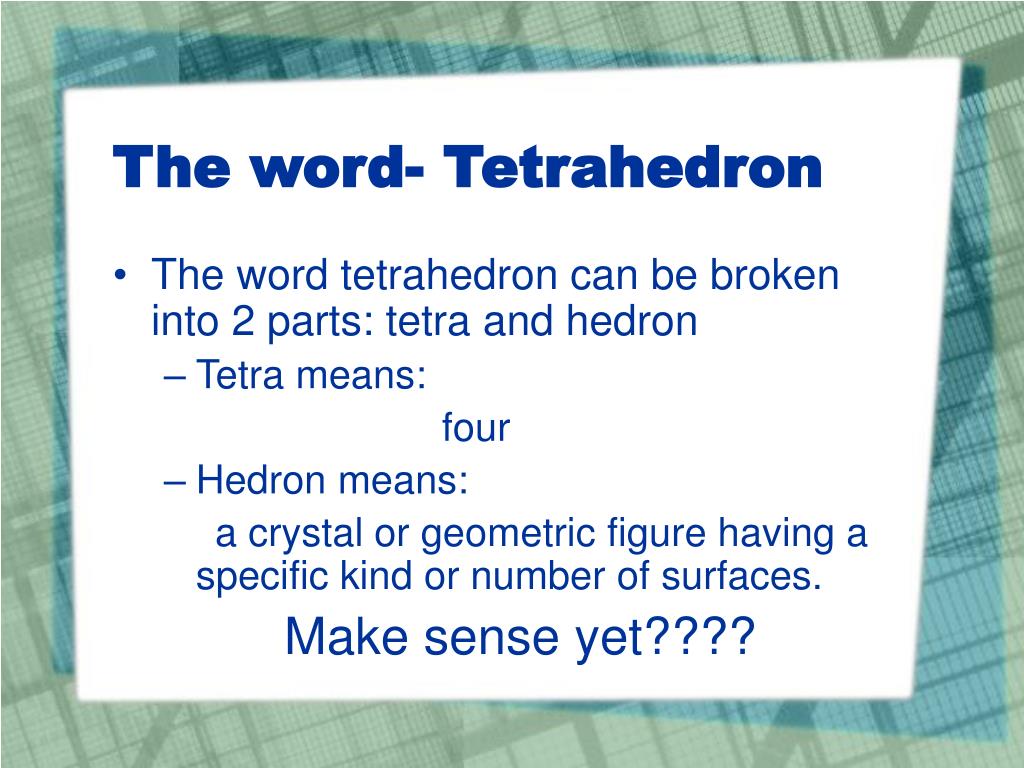 The word- Tetrahedron

• The word tetrahedron can be broken into 2 parts: tetra and hedron
– Tetra means:
four
– Hedron means:
a crystal or geometric figure having a specific kind or number of surfaces.

Make sense yet????